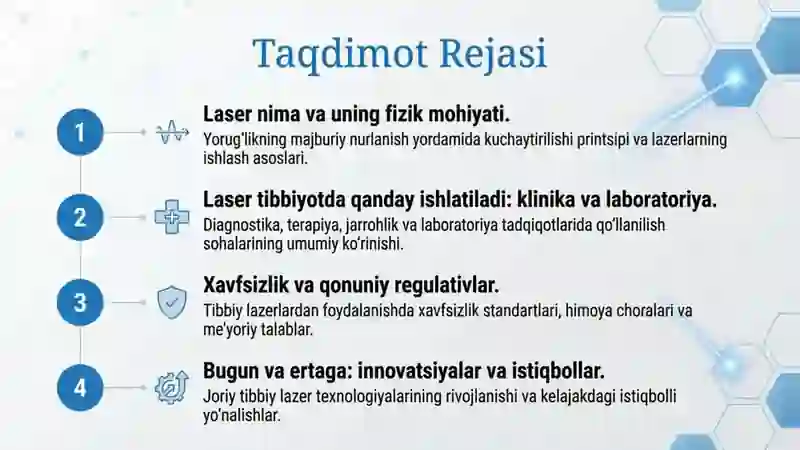 Taqdimot Rejasi

1

Laser nima va uning fizik mohiyati.

Yorug'likning majburiy nurlanish yordamida kuchaytirilishi printsipi va lazerlarning ishlash asoslari.

2

Laser tibbiyotda qanday ishlatiladi: klinika va laboratoriya.

Diagnostika, terapiya, jarrohlik va laboratoriya tadqiqotlarida qo'llanilish sohalarining umumiy ko'rinishi.

3

Xavfsizlik va qonuniy regulativlar.

Tibbiy lazerlardan foydalanishda xavfsizlik standartlari, himoya choralari va me'yoriy talablar.

4

Bugun va ertaga: innovatsiyalar va istiqbollar.

Joriy tibbiy lazer texnologiyalarining rivojlanishi va kelajakdagi istiqbolli yo'nalishlar.